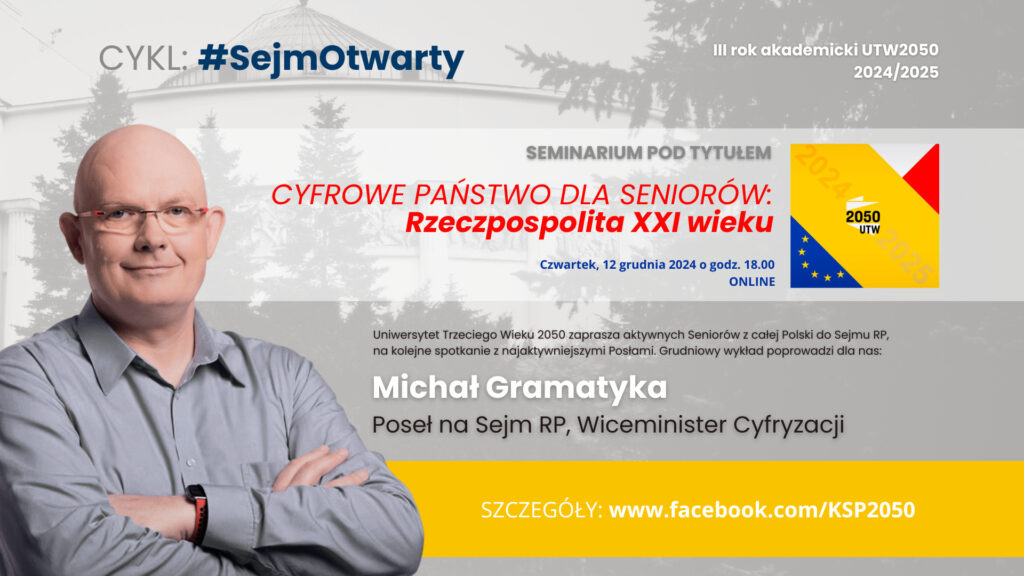 CYKL: #SejmOtwarty

III rok akademicki UTW2050
2024/2025

SEMINARIUM POD TYTUŁEM

CYFROWE PAŃSTWO DLA SENIORÓW:
Rzeczpospolita XXI wieku

Czwartek, 12 grudnia 2024 o godz. 18.00
ONLINE

2024 2050 UTW 2025

Uniwersytet Trzeciego Wieku 2050 zaprasza aktywnych Seniorów z całej Polski do Sejmu RP, na kolejne spotkanie z najaktywniejszymi Posłami. Grudniowy wykład poprowadzi dla nas:

Michał Gramatyka
Poseł na Sejm RP, Wiceminister Cyfryzacji

SZCZEGÓŁY: www.facebook.com/KSP2050